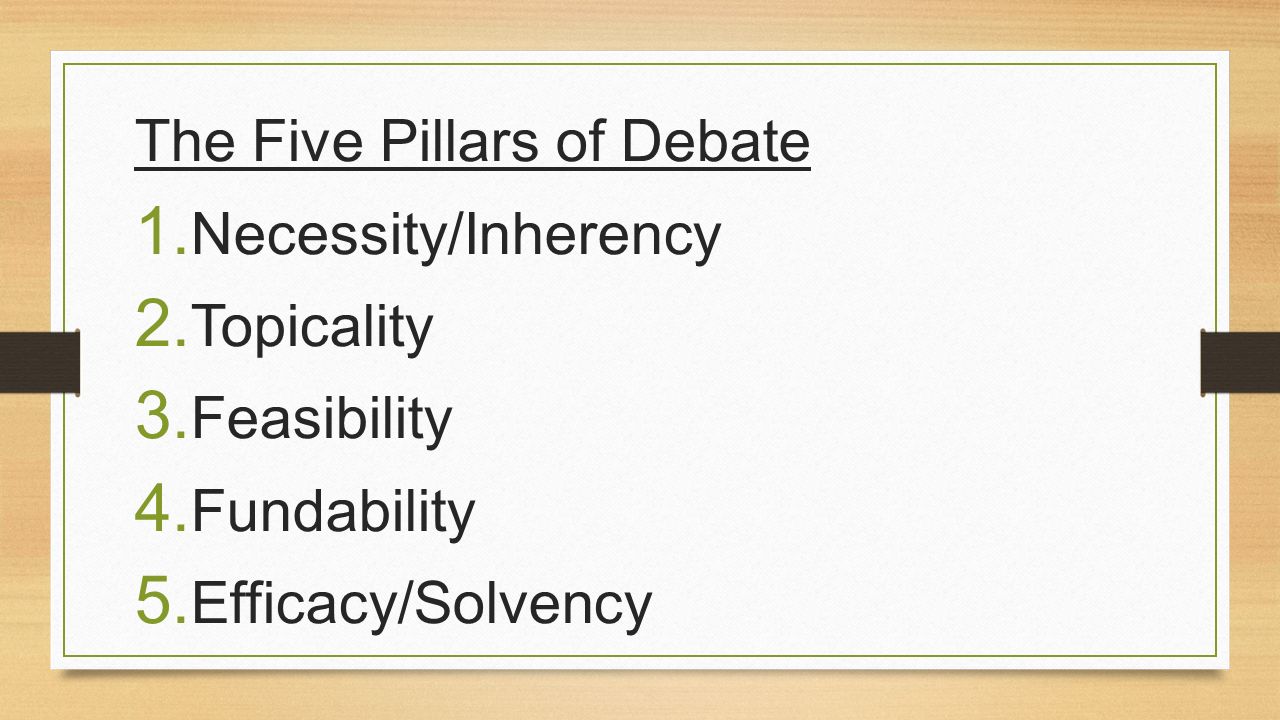 The Five Pillars of Debate

1. Necessity/Inherency
2. Topicality
3. Feasibility
4. Fundability
5. Efficacy/Solvency